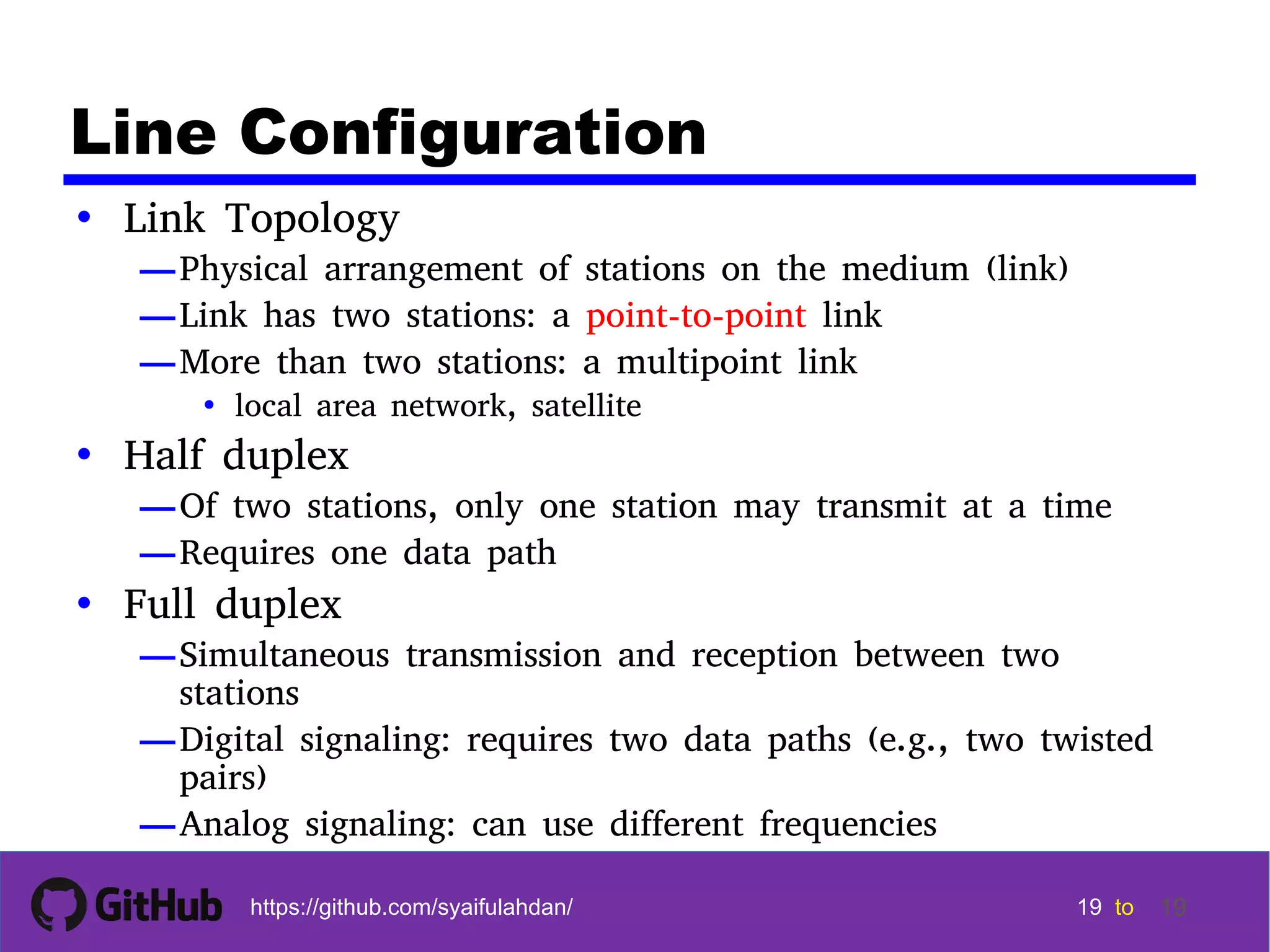 Line Configuration

• Link Topology
—Physical arrangement of stations on the medium (link)
—Link has two stations: a point-to-point link
—More than two stations: a multipoint link
• local area network, satellite

• Half duplex
—Of two stations, only one station may transmit at a time
—Requires one data path

• Full duplex
—Simultaneous transmission and reception between two stations
—Digital signaling: requires two data paths (e.g., two twisted pairs)
—Analog signaling: can use different frequencies

GitHub https://github.com/syaifulahdan/ 19 to 19